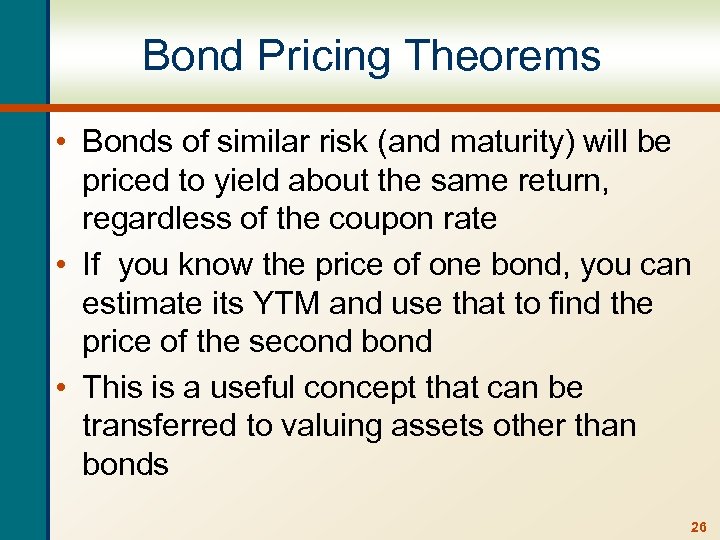 Bond Pricing Theorems

• Bonds of similar risk (and maturity) will be priced to yield about the same return, regardless of the coupon rate

• If you know the price of one bond, you can estimate its YTM and use that to find the price of the second bond

• This is a useful concept that can be transferred to valuing assets other than bonds

26